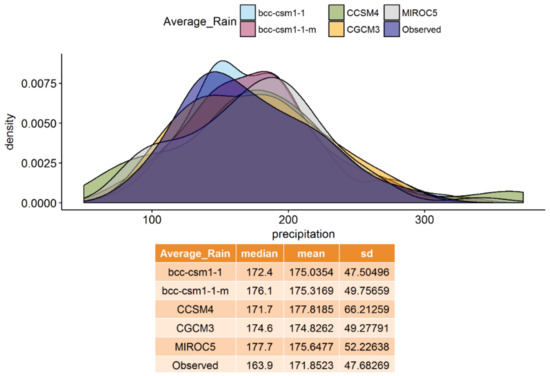 Average_Rain bcc-csm1-1 bcc-csm1-1-m CCSM4 CGCM3 MIROC5 Observed

density

0.0075
0.0050
0.0025
0.0000

100 200 300

precipitation

| Average_Rain | median | mean | sd |
|---|---|---|---|
| bcc-csm1-1 | 172.4 | 175.0354 | 47.50496 |
| bcc-csm1-1-m | 176.1 | 175.3169 | 49.75659 |
| CCSM4 | 171.7 | 177.8185 | 66.21259 |
| CGCM3 | 174.6 | 174.8262 | 49.27791 |
| MIROC5 | 177.7 | 175.6477 | 52.22638 |
| Observed | 163.9 | 171.8523 | 47.68269 |